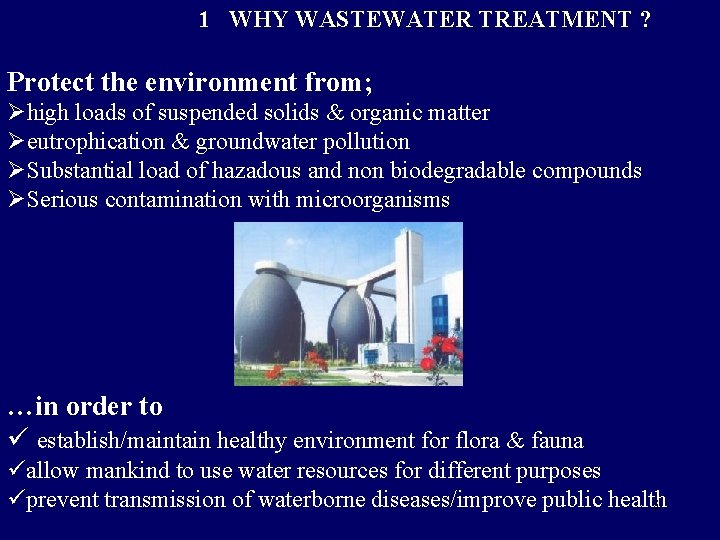 1 WHY WASTEWATER TREATMENT ?

Protect the environment from;
➢high loads of suspended solids & organic matter
➢eutrophication & groundwater pollution
➢Substantial load of hazadous and non biodegradable compounds
➢Serious contamination with microorganisms

…in order to
✓ establish/maintain healthy environment for flora & fauna
✓allow mankind to use water resources for different purposes
✓prevent transmission of waterborne diseases/improve public health